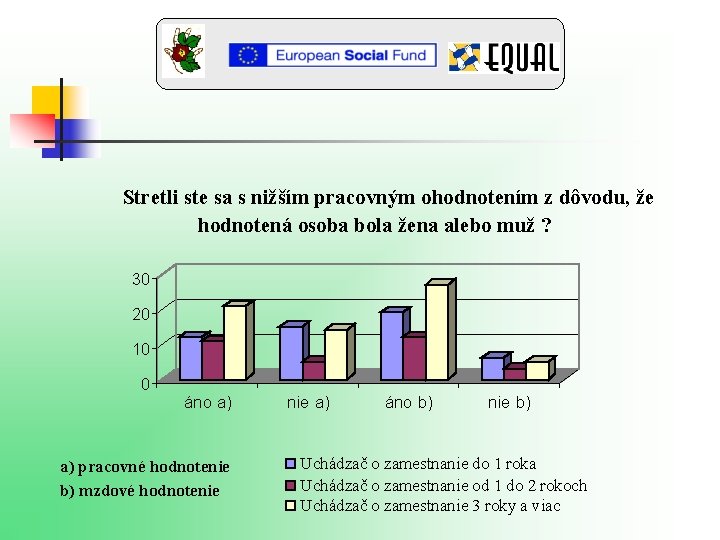 European Social Fund

EQUAL

Stretli ste sa s nižším pracovným ohodnotením z dôvodu, že hodnotená osoba bola žena alebo muž ?

30
20
10
0

áno a)
nie a)
áno b)
nie b)

a) pracovné hodnotenie
b) mzdové hodnotenie

Uchádzač o zamestnanie do 1 roka
Uchádzač o zamestnanie od 1 do 2 rokoch
Uchádzač o zamestnanie 3 roky a viac